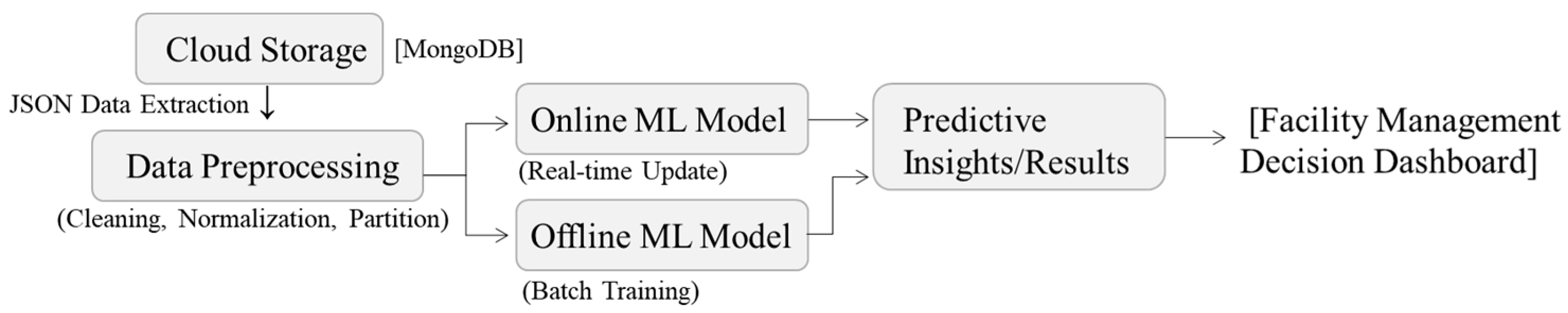 Cloud Storage [MongoDB]

JSON Data Extraction

Data Preprocessing

(Cleaning, Normalization, Partition)

Online ML Model

(Real-time Update)

Offline ML Model

(Batch Training)

Predictive Insights/Results

[Facility Management Decision Dashboard]